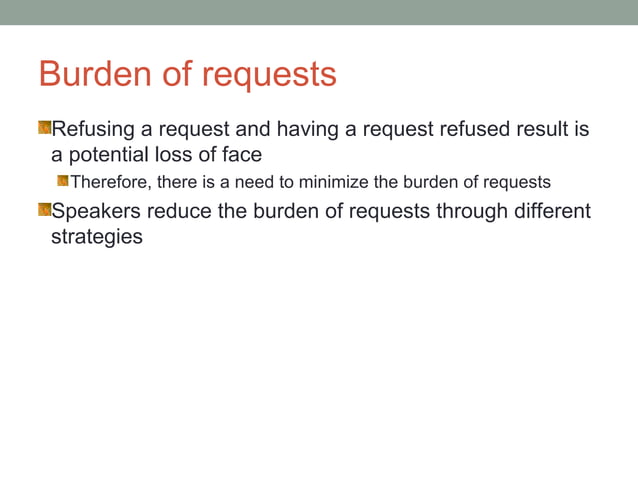 Burden of requests

Refusing a request and having a request refused result is a potential loss of face

Therefore, there is a need to minimize the burden of requests

Speakers reduce the burden of requests through different strategies